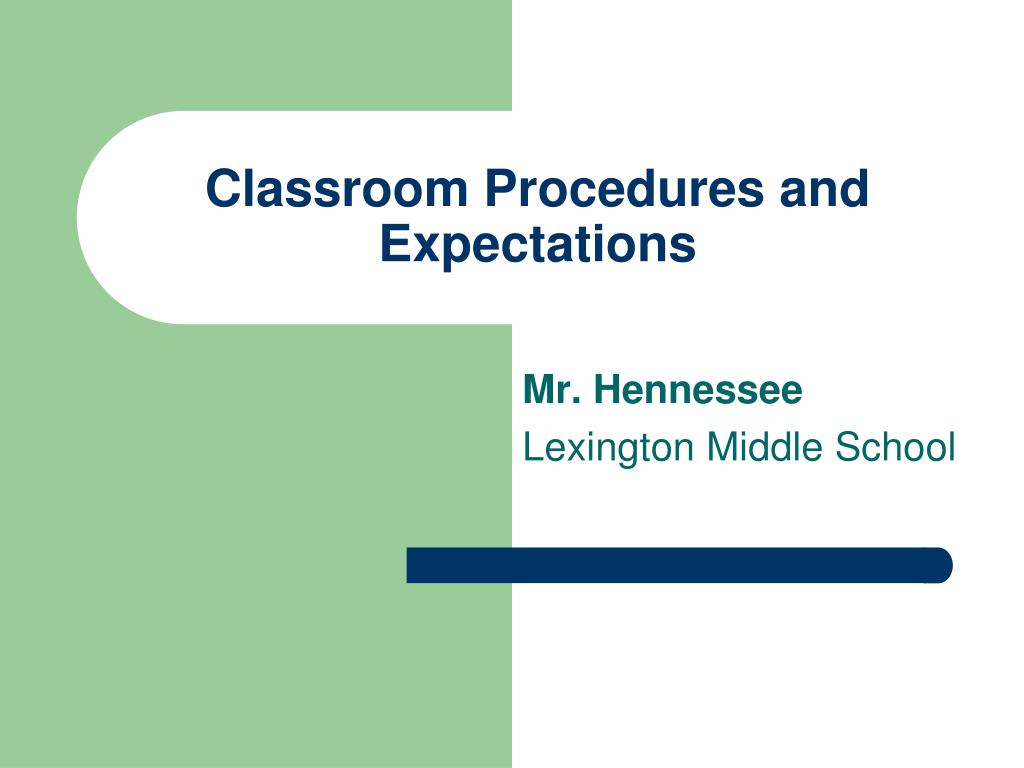 Classroom Procedures and Expectations

Mr. Hennessee
Lexington Middle School